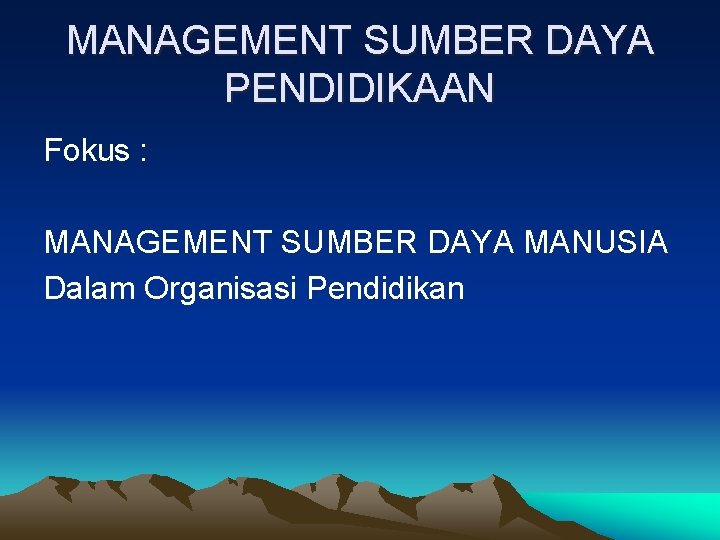 MANAGEMENT SUMBER DAYA PENDIDIKAAN

Fokus :

MANAGEMENT SUMBER DAYA MANUSIA
Dalam Organisasi Pendidikan